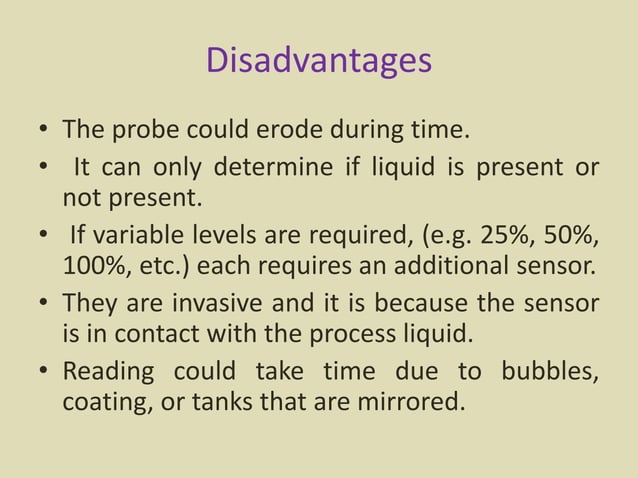 Disadvantages

• The probe could erode during time.
• It can only determine if liquid is present or not present.
• If variable levels are required, (e.g. 25%, 50%, 100%, etc.) each requires an additional sensor.
• They are invasive and it is because the sensor is in contact with the process liquid.
• Reading could take time due to bubbles, coating, or tanks that are mirrored.